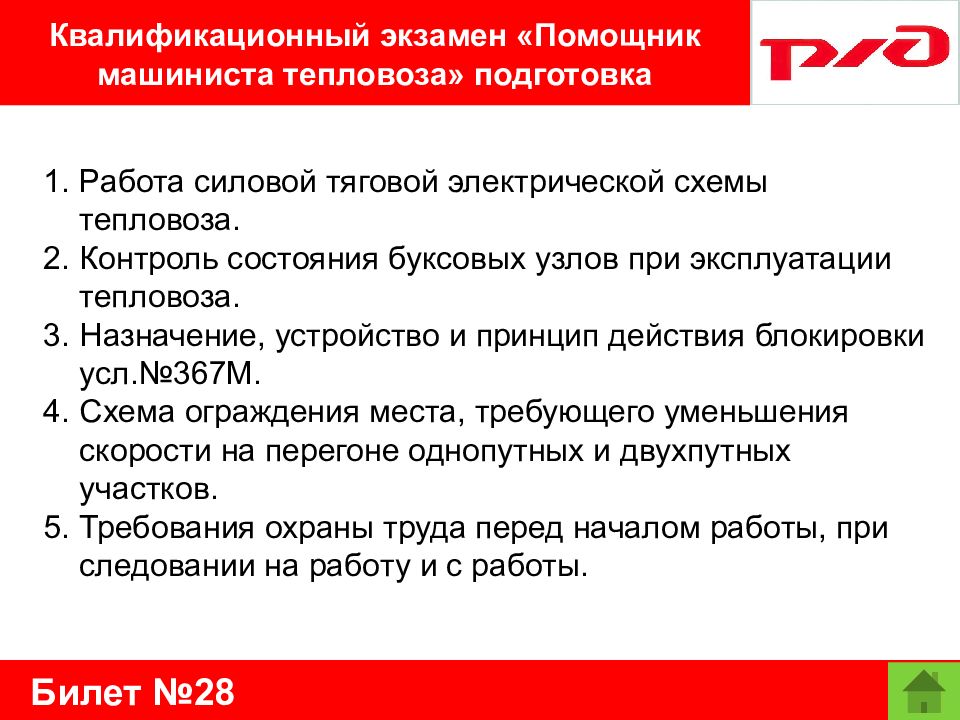 Квалификационный экзамен «Помощник машиниста тепловоза» подготовка

РЖД

1. Работа силовой тяговой электрической схемы тепловоза.
2. Контроль состояния буксовых узлов при эксплуатации тепловоза.
3. Назначение, устройство и принцип действия блокировки усл.№367М.
4. Схема ограждения места, требующего уменьшения скорости на перегоне однопутных и двухпутных участков.
5. Требования охраны труда перед началом работы, при следовании на работу и с работы.

Билет №28